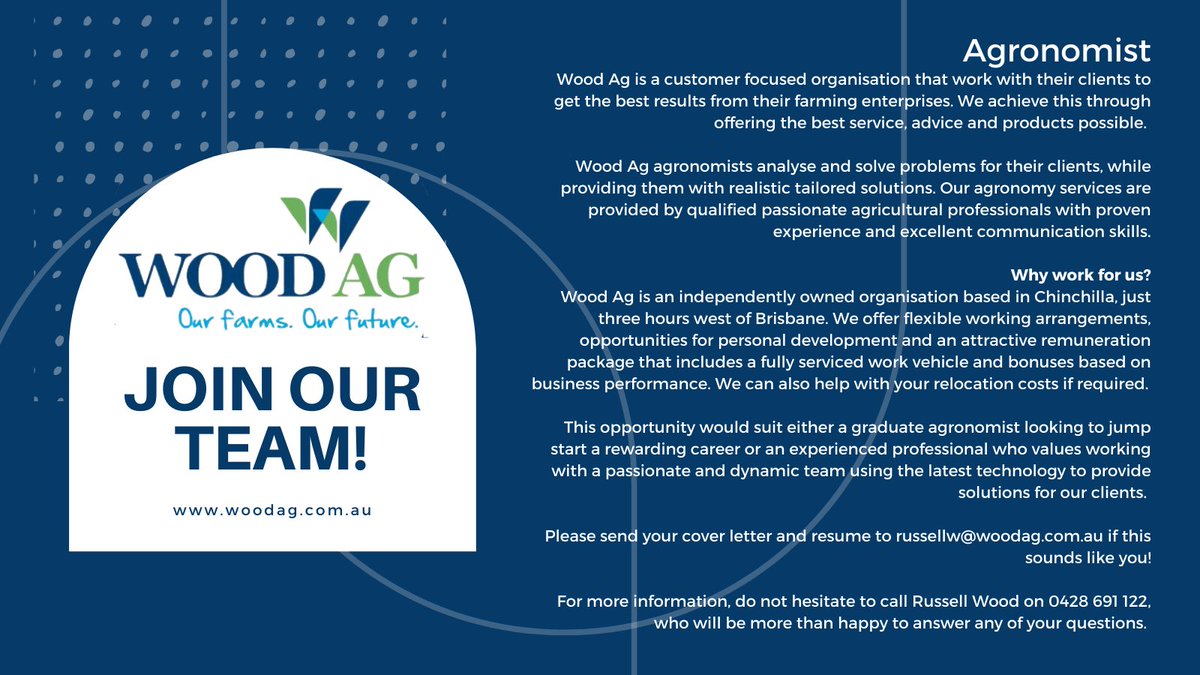 WOOD AG
Our farms. Our future.

JOIN OUR TEAM!

www.woodag.com.au

Agronomist
Wood Ag is a customer focused organisation that work with their clients to get the best results from their farming enterprises. We achieve this through offering the best service, advice and products possible.

Wood Ag agronomists analyse and solve problems for their clients, while providing them with realistic tailored solutions. Our agronomy services are provided by qualified passionate agricultural professionals with proven experience and excellent communication skills.

Why work for us?
Wood Ag is an independently owned organisation based in Chinchilla, just three hours west of Brisbane. We offer flexible working arrangements, opportunities for personal development and an attractive remuneration package that includes a fully serviced work vehicle and bonuses based on business performance. We can also help with your relocation costs if required.

This opportunity would suit either a graduate agronomist looking to jump start a rewarding career or an experienced professional who values working with a passionate and dynamic team using the latest technology to provide solutions for our clients.

Please send your cover letter and resume to russellw@woodag.com.au if this sounds like you!

For more information, do not hesitate to call Russell Wood on 0428 691 122, who will be more than happy to answer any of your questions.